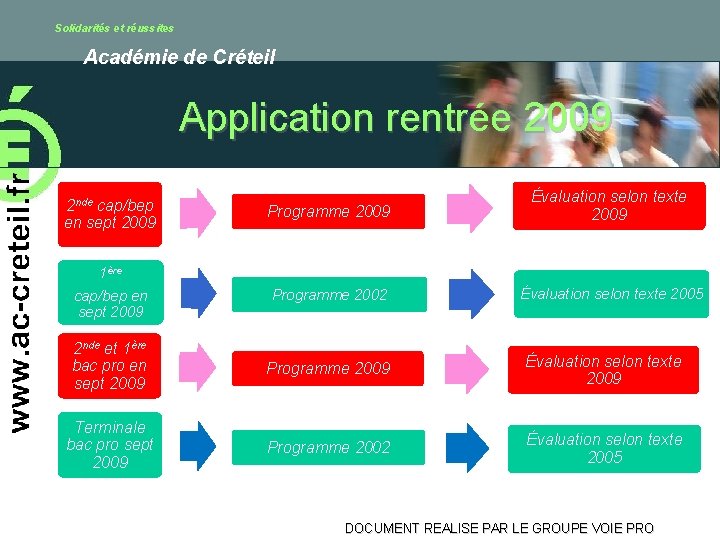 Solidarités et réussites

Académie de Créteil

www.ac-creteil.fr

Application rentrée 2009

$2^{nde}$ cap/bep en sept 2009

Programme 2009

Évaluation selon texte 2009

$1^{ère}$ cap/bep en sept 2009

Programme 2002

Évaluation selon texte 2005

$2^{nde}$ et $1^{ère}$ bac pro en sept 2009

Programme 2009

Évaluation selon texte 2009

Terminale bac pro sept 2009

Programme 2002

Évaluation selon texte 2005

DOCUMENT REALISE PAR LE GROUPE VOIE PRO